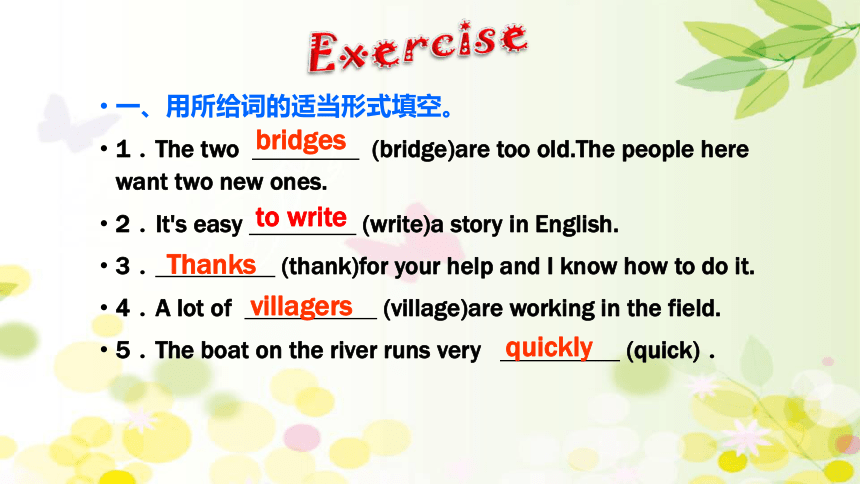 Exercise

• 一、用所给词的适当形式填空。

• 1．The two bridges (bridge)are too old.The people here want two new ones.

• 2．It's easy to write (write)a story in English.

• 3．Thanks (thank)for your help and I know how to do it.

• 4．A lot of villagers (village)are working in the field.

• 5．The boat on the river runs very quickly (quick)．